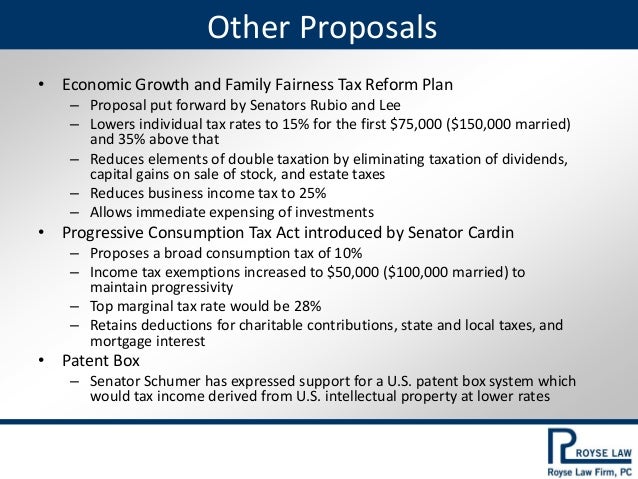 Other Proposals

• Economic Growth and Family Fairness Tax Reform Plan
– Proposal put forward by Senators Rubio and Lee
– Lowers individual tax rates to 15% for the first \$75,000 (\$150,000 married) and 35% above that
– Reduces elements of double taxation by eliminating taxation of dividends, capital gains on sale of stock, and estate taxes
– Reduces business income tax to 25%
– Allows immediate expensing of investments

• Progressive Consumption Tax Act introduced by Senator Cardin
– Proposes a broad consumption tax of 10%
– Income tax exemptions increased to \$50,000 (\$100,000 married) to maintain progressivity
– Top marginal tax rate would be 28%
– Retains deductions for charitable contributions, state and local taxes, and mortgage interest

• Patent Box
– Senator Schumer has expressed support for a U.S. patent box system which would tax income derived from U.S. intellectual property at lower rates

ROYSE LAW
Royse Law Firm, PC